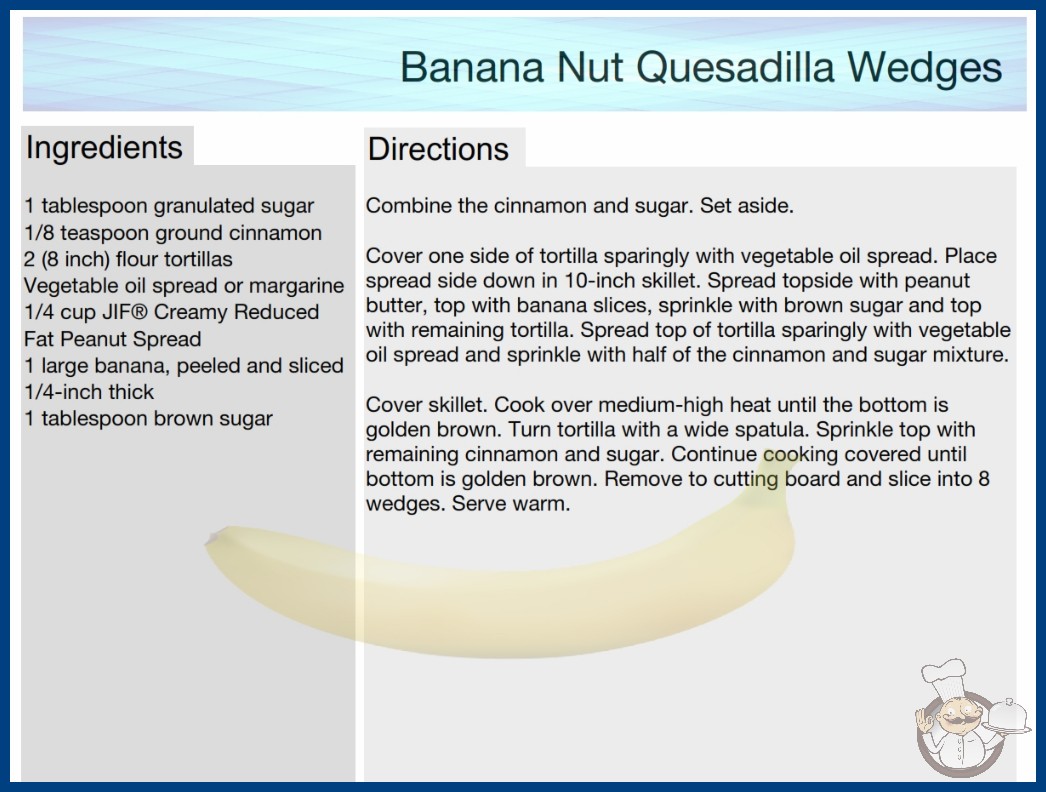 Banana Nut Quesadilla Wedges

Ingredients

1 tablespoon granulated sugar
1/8 teaspoon ground cinnamon
2 (8 inch) flour tortillas
Vegetable oil spread or margarine
1/4 cup JIF® Creamy Reduced Fat Peanut Spread
1 large banana, peeled and sliced 1/4-inch thick
1 tablespoon brown sugar

Directions

Combine the cinnamon and sugar. Set aside.

Cover one side of tortilla sparingly with vegetable oil spread. Place spread side down in 10-inch skillet. Spread topside with peanut butter, top with banana slices, sprinkle with brown sugar and top with remaining tortilla. Spread top of tortilla sparingly with vegetable oil spread and sprinkle with half of the cinnamon and sugar mixture.

Cover skillet. Cook over medium-high heat until the bottom is golden brown. Turn tortilla with a wide spatula. Sprinkle top with remaining cinnamon and sugar. Continue cooking covered until bottom is golden brown. Remove to cutting board and slice into 8 wedges. Serve warm.